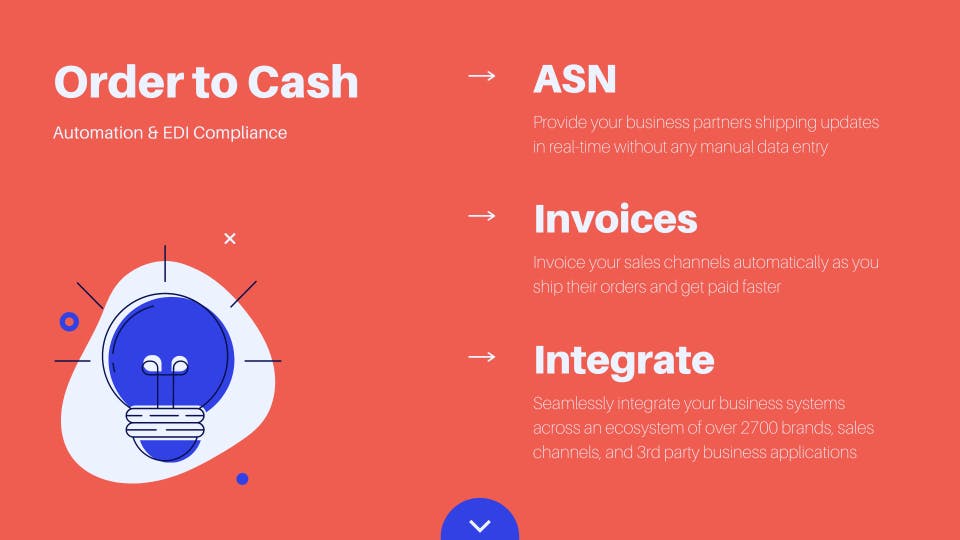 Order to Cash

Automation & EDI Compliance

→ ASN

Provide your business partners shipping updates in real-time without any manual data entry

→ Invoices

Invoice your sales channels automatically as you ship their orders and get paid faster

→ Integrate

Seamlessly integrate your business systems across an ecosystem of over 2700 brands, sales channels, and 3rd party business applications